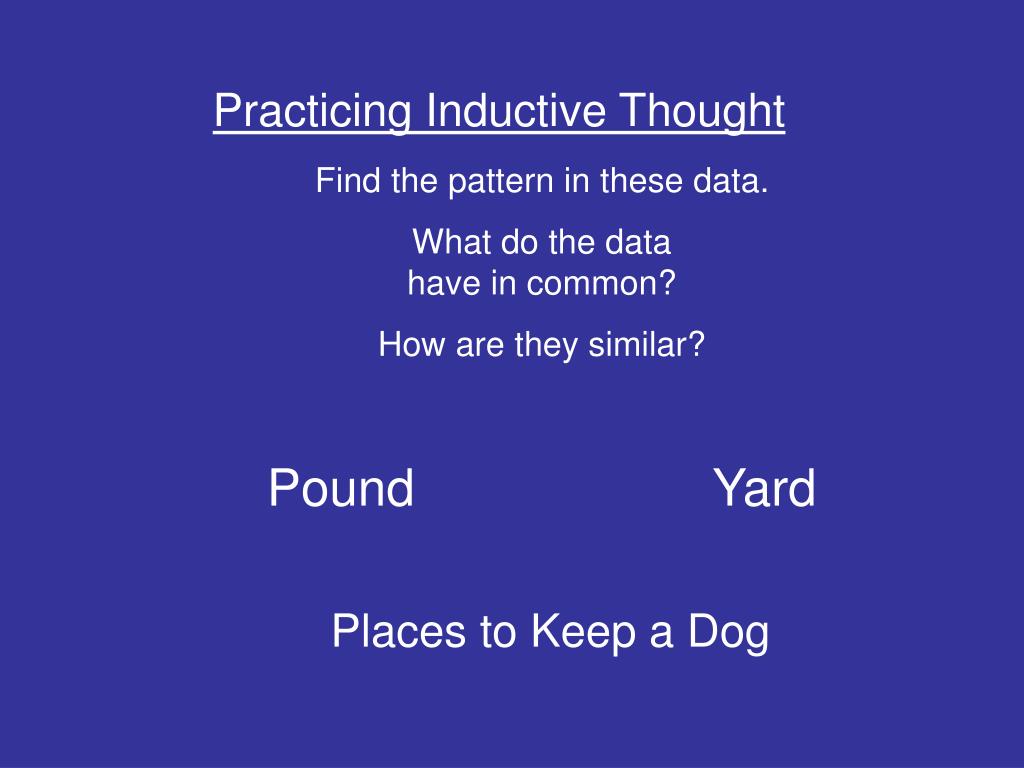 Practicing Inductive Thought

Find the pattern in these data.

What do the data have in common?

How are they similar?

Pound

Yard

Places to Keep a Dog